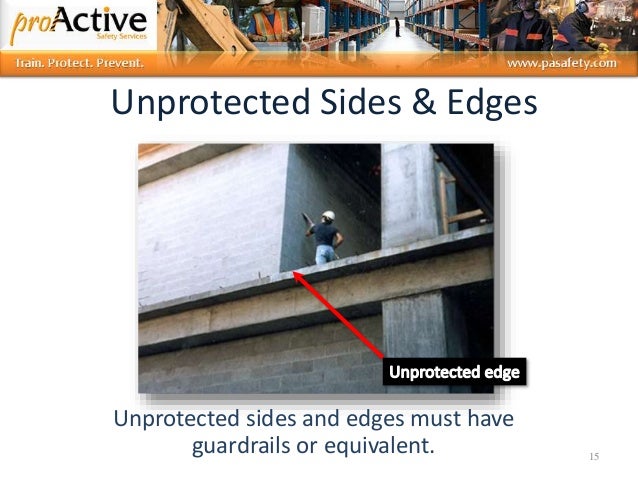 proActive
Safety Services
Train. Protect. Prevent.
www.pasafety.com

Unprotected Sides & Edges

Unprotected edge

Unprotected sides and edges must have guardrails or equivalent.

15